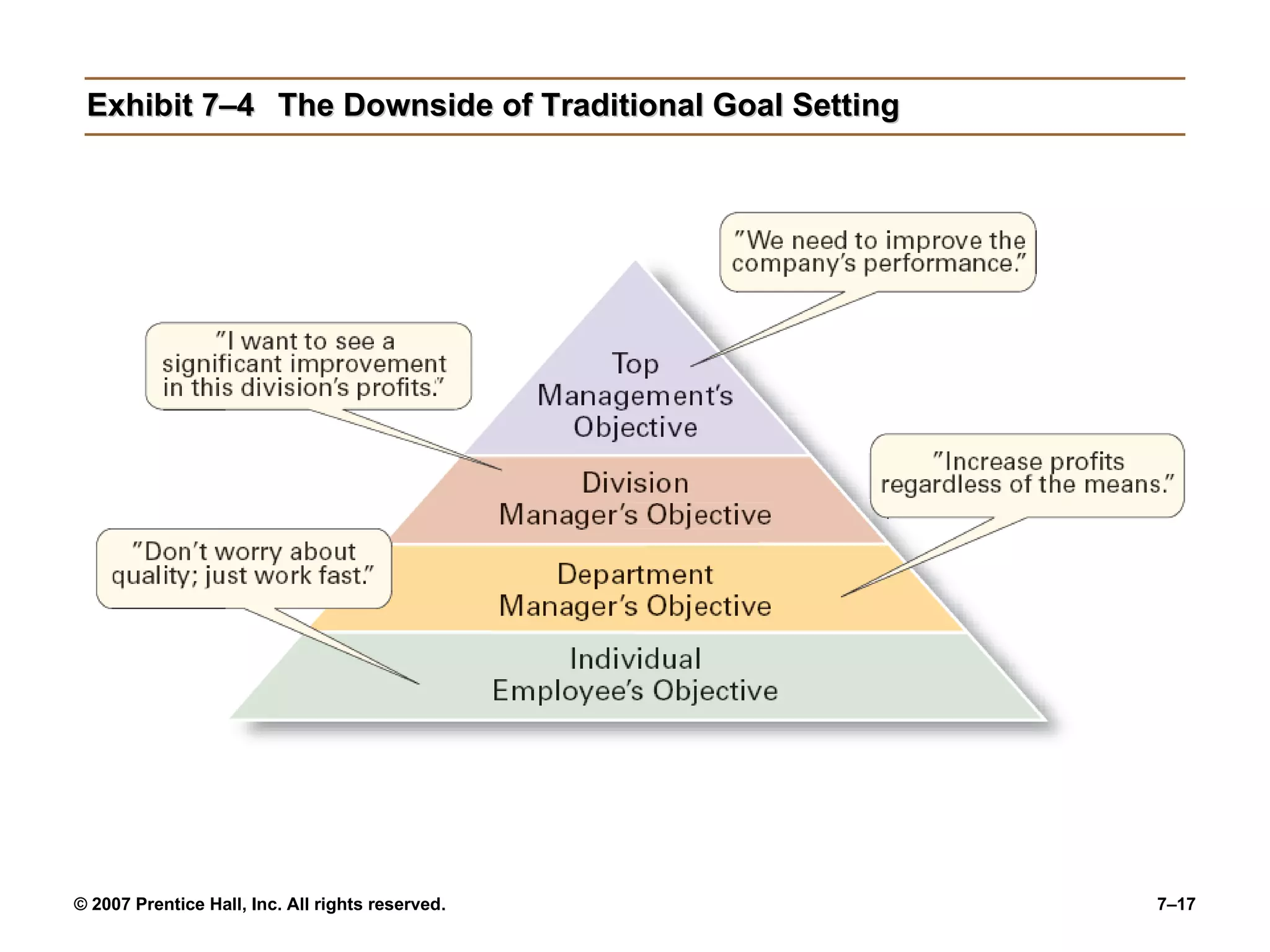 Exhibit 7–4 The Downside of Traditional Goal Setting

"We need to improve the company's performance."

"I want to see a significant improvement in this division's profits."

Top Management's Objective

Division Manager's Objective

"Increase profits regardless of the means."

"Don't worry about quality; just work fast."

Department Manager's Objective

Individual Employee's Objective

© 2007 Prentice Hall, Inc. All rights reserved.

7–17